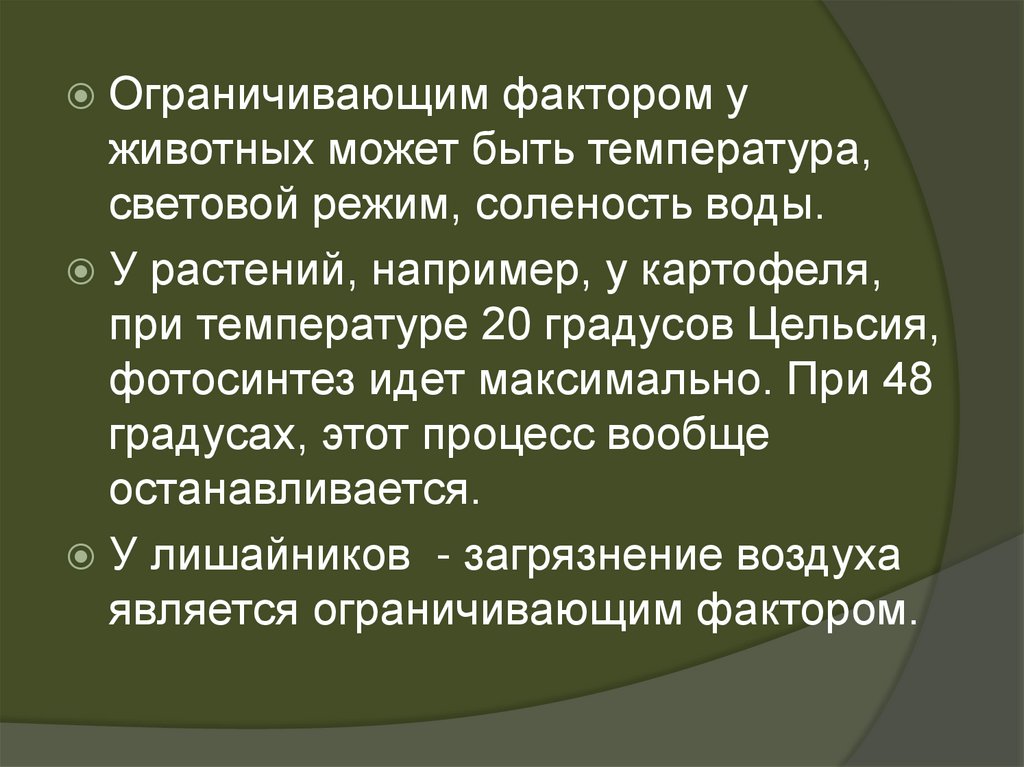 Ограничивающим фактором у животных может быть температура, световой режим, соленость воды.

У растений, например, у картофеля, при температуре 20 градусов Цельсия, фотосинтез идет максимально. При 48 градусах, этот процесс вообще останавливается.

У лишайников  - загрязнение воздуха является ограничивающим фактором.